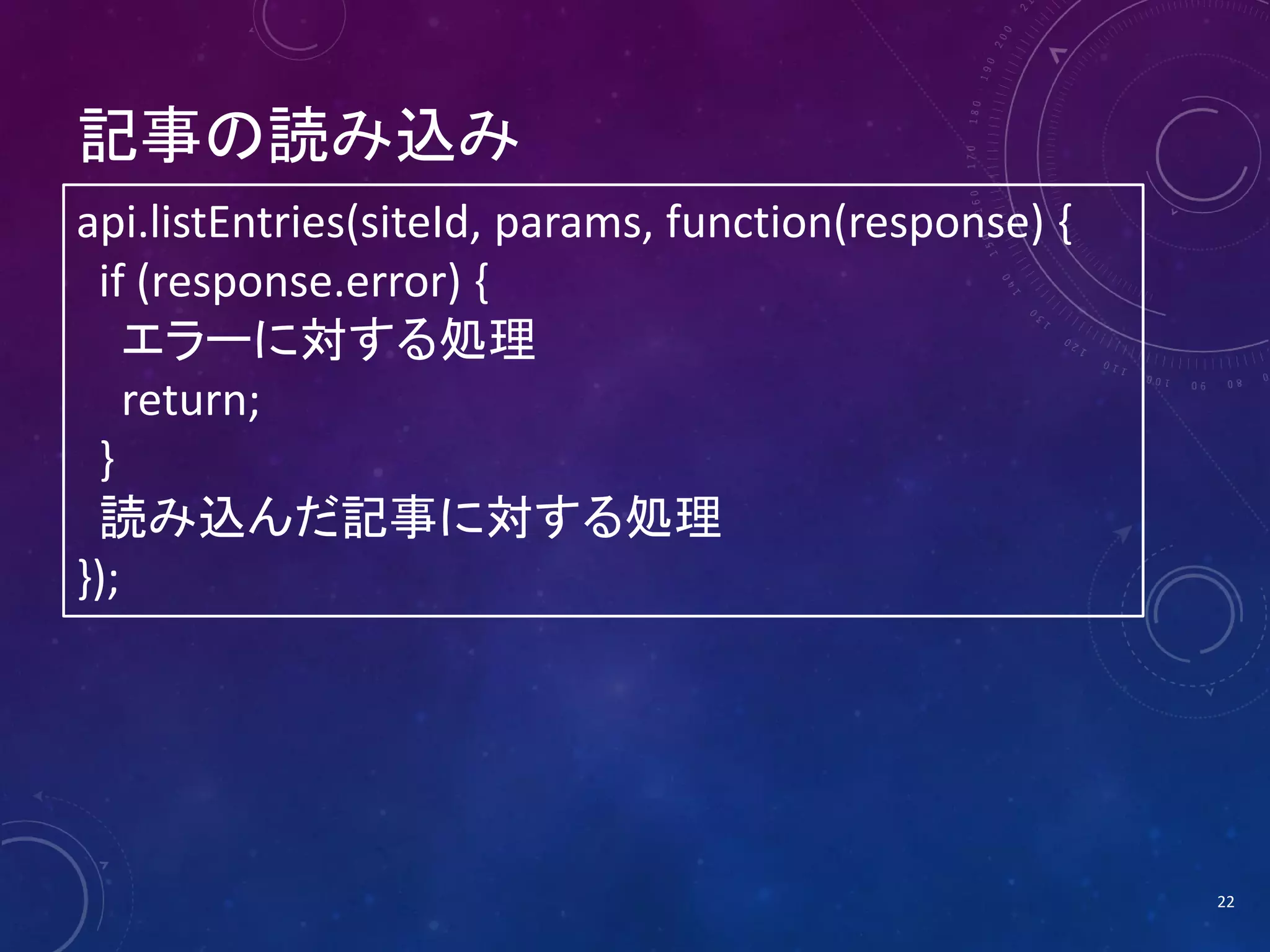 記事の読み込み

api.listEntries(siteId, params, function(response) {
  if (response.error) {
    エラーに対する処理
    return;
  }
  読み込んだ記事に対する処理
});

22